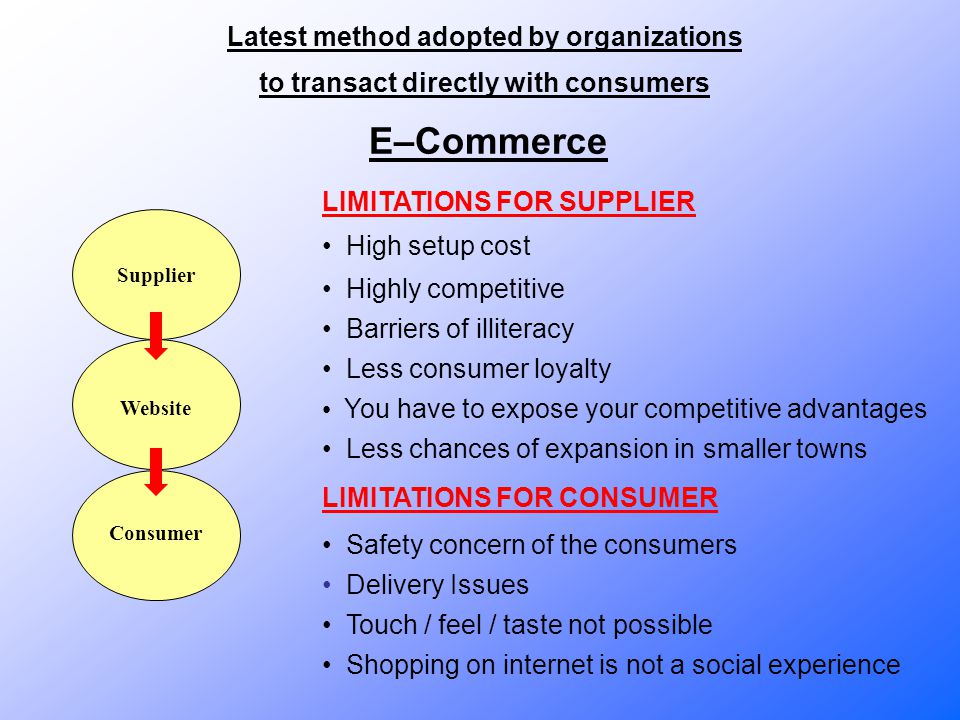 Latest method adopted by organizations
to transact directly with consumers

E–Commerce

Supplier

Website

Consumer

LIMITATIONS FOR SUPPLIER

• High setup cost
• Highly competitive
• Barriers of illiteracy
• Less consumer loyalty
• You have to expose your competitive advantages
• Less chances of expansion in smaller towns

LIMITATIONS FOR CONSUMER

• Safety concern of the consumers
• Delivery Issues
• Touch / feel / taste not possible
• Shopping on internet is not a social experience